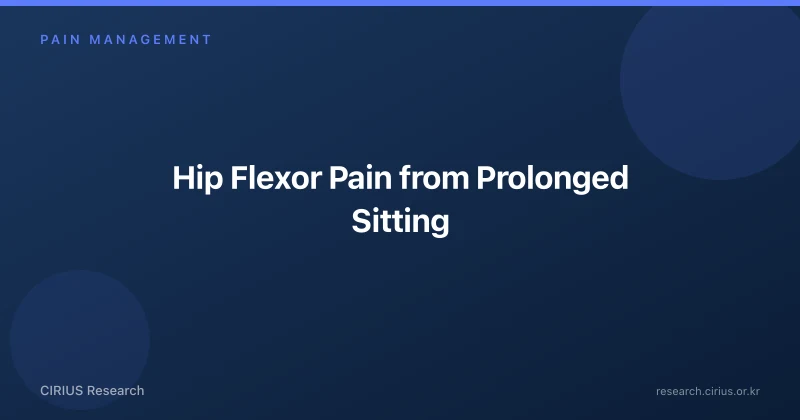 PAIN MANAGEMENT

Hip Flexor Pain from Prolonged Sitting

CIRIUS Research

research.cirius.or.kr